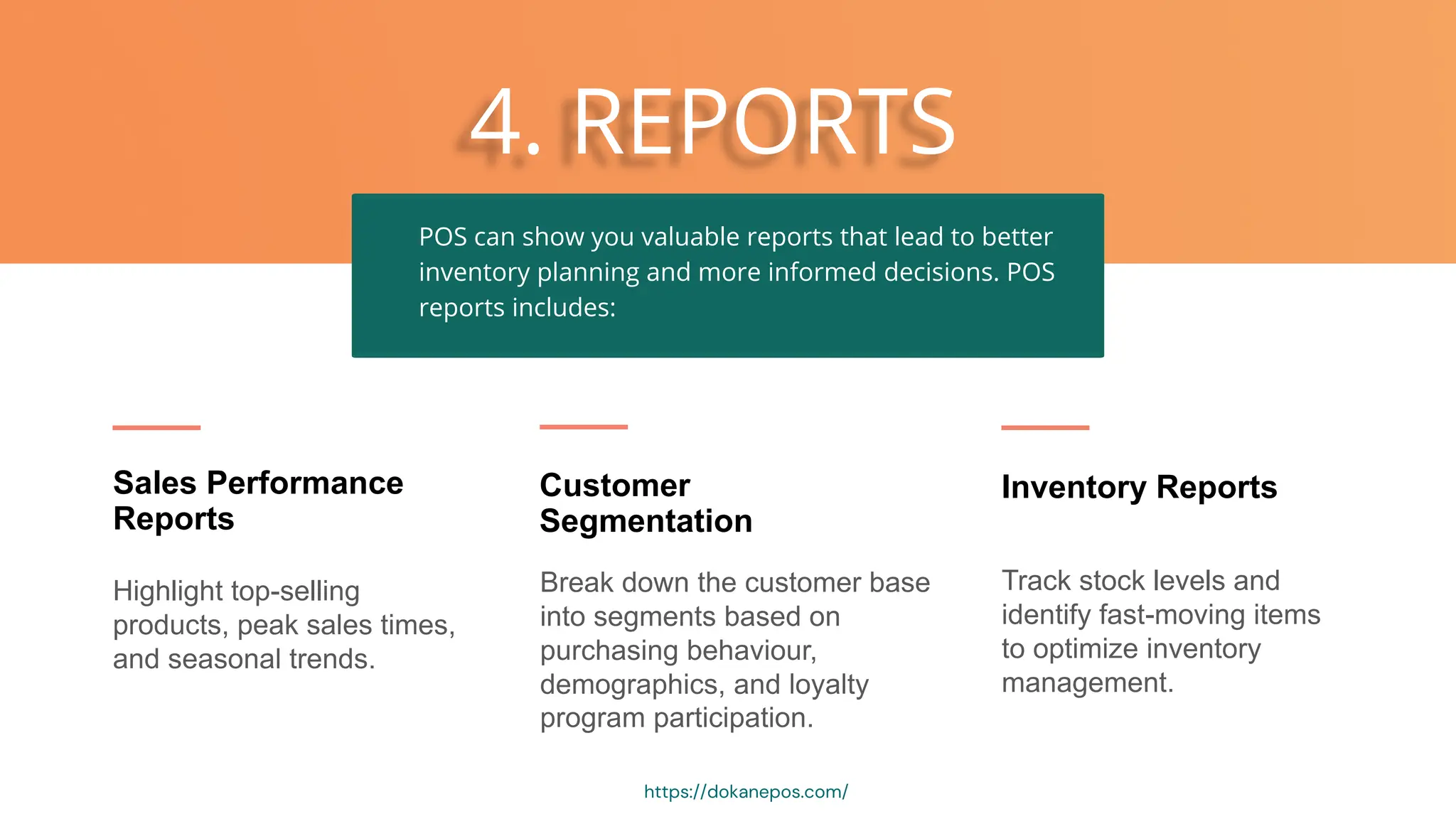 4. REPORTS

POS can show you valuable reports that lead to better inventory planning and more informed decisions. POS reports includes:

Sales Performance Reports

Highlight top-selling products, peak sales times, and seasonal trends.

Customer Segmentation

Break down the customer base into segments based on purchasing behaviour, demographics, and loyalty program participation.

Inventory Reports

Track stock levels and identify fast-moving items to optimize inventory management.

https://dokanepos.com/